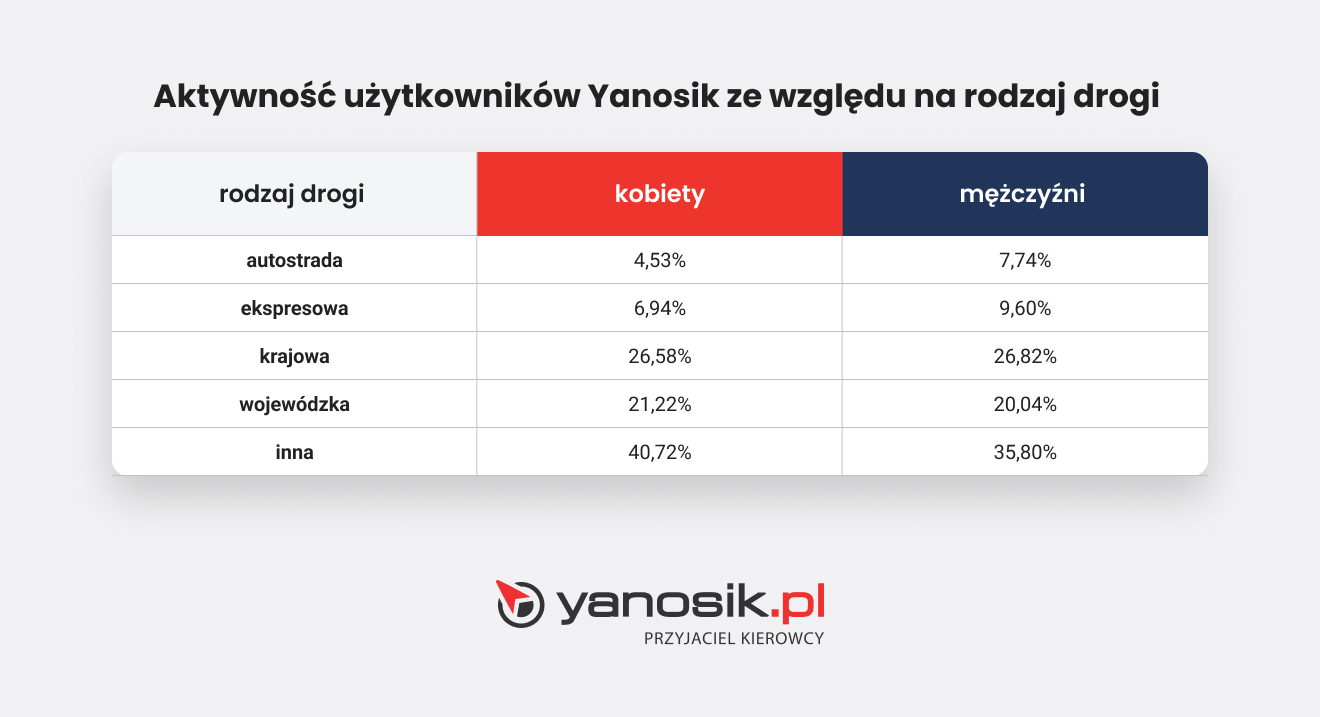 Aktywność użytkowników Yanosik ze względu na rodzaj drogi

| rodzaj drogi | kobiety | mężczyźni |
|---|---|---|
| autostrada | 4,53% | 7,74% |
| ekspresowa | 6,94% | 9,60% |
| krajowa | 26,58% | 26,82% |
| wojewódzka | 21,22% | 20,04% |
| inna | 40,72% | 35,80% |

yanosik.pl
PRZYJACIEL KIEROWCY